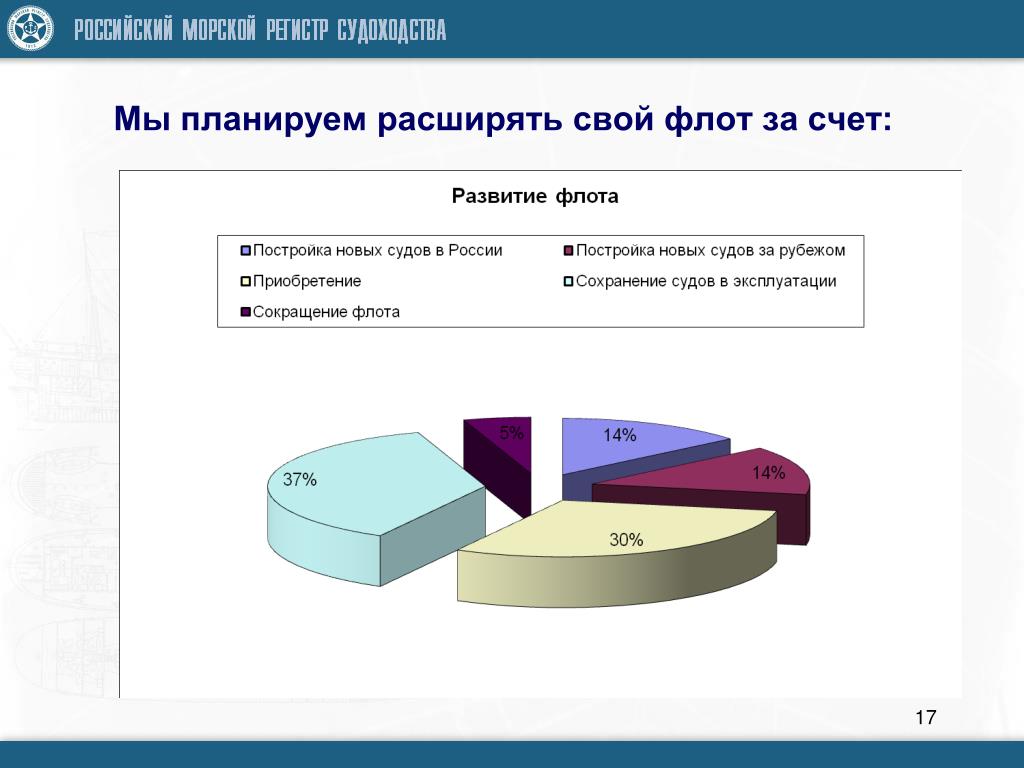 РОССИЙСКИЙ МОРСКОЙ РЕГИСТР СУДОХОДСТВА

Мы планируем расширять свой флот за счет:

Развитие флота

Постройка новых судов в России
Постройка новых судов за рубежом
Приобретение
Сохранение судов в эксплуатации
Сокращение флота

5%
14%
14%
30%
37%

17